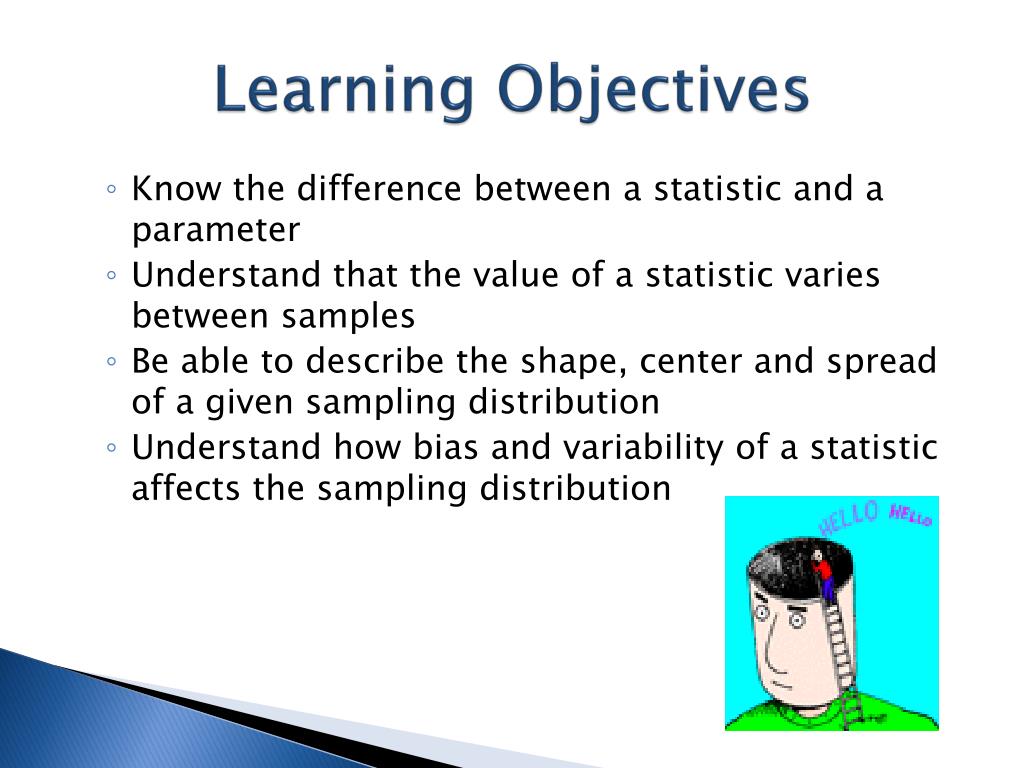 Learning Objectives

◦ Know the difference between a statistic and a parameter
◦ Understand that the value of a statistic varies between samples
◦ Be able to describe the shape, center and spread of a given sampling distribution
◦ Understand how bias and variability of a statistic affects the sampling distribution

HELLO HELLO